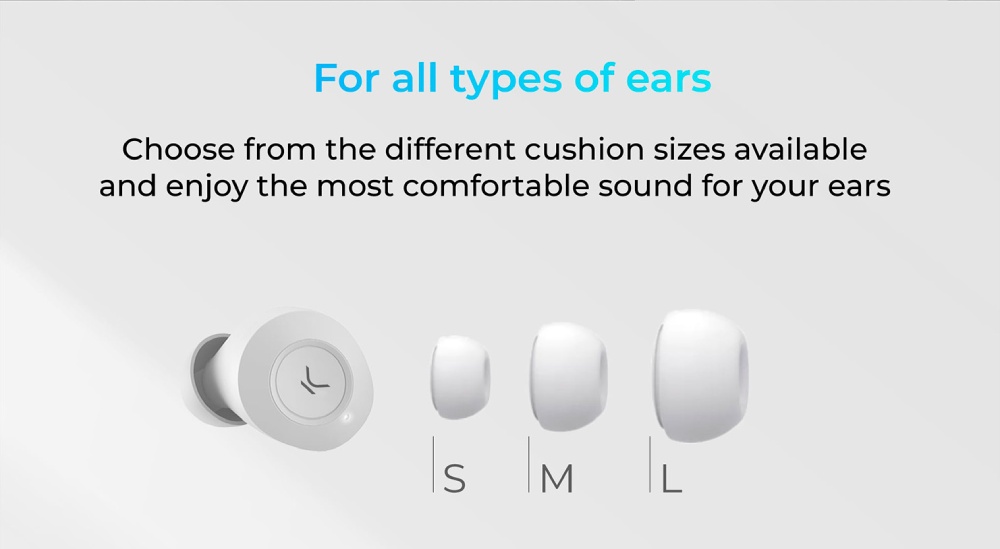 For all types of ears

Choose from the different cushion sizes available and enjoy the most comfortable sound for your ears

S

M

L